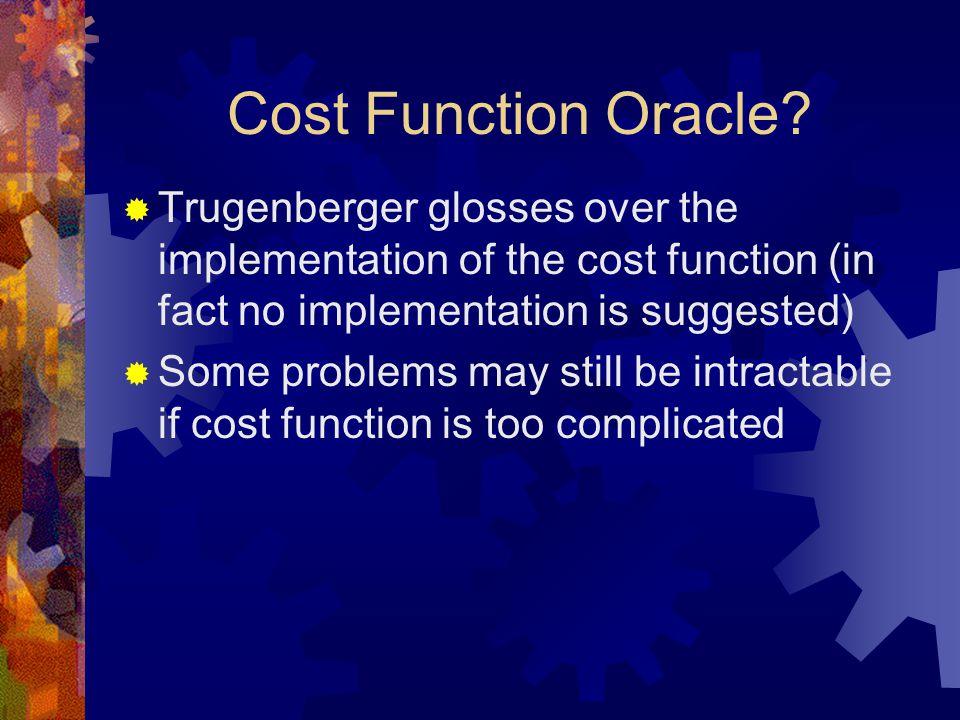 Cost Function Oracle?

Trugenberger glosses over the implementation of the cost function (in fact no implementation is suggested)

Some problems may still be intractable if cost function is too complicated